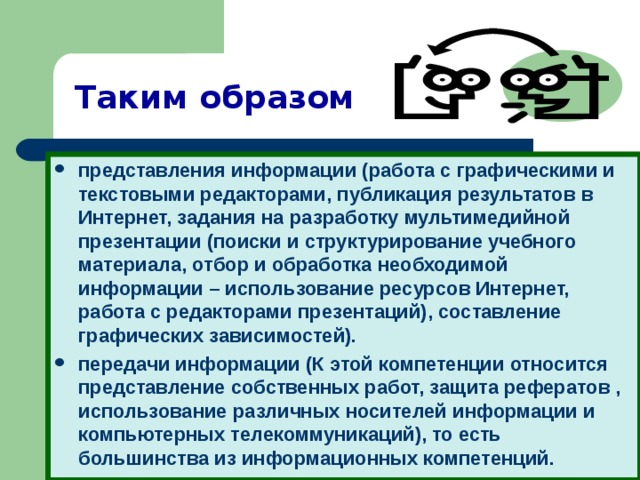 Таким образом

• представления информации (работа с графическими и текстовыми редакторами, публикация результатов в Интернет, задания на разработку мультимедийной презентации (поиски и структурирование учебного материала, отбор и обработка необходимой информации – использование ресурсов Интернет, работа с редакторами презентаций), составление графических зависимостей).

• передачи информации (К этой компетенции относится представление собственных работ, защита рефератов , использование различных носителей информации и компьютерных телекоммуникаций), то есть большинства из информационных компетенций.